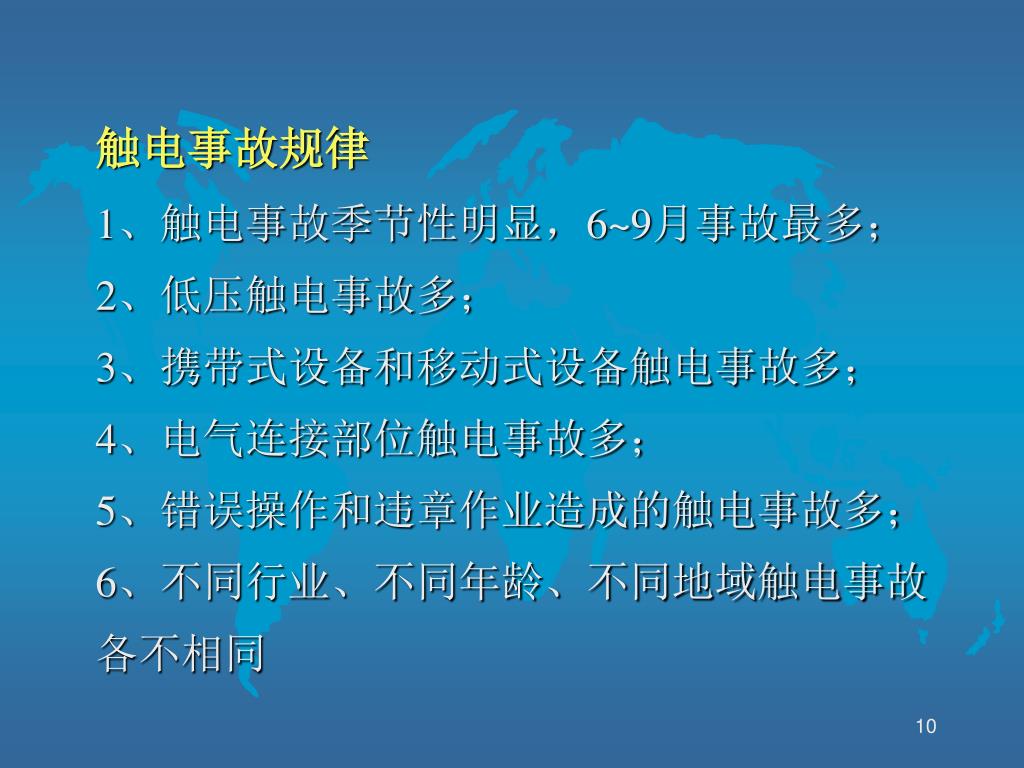 触电事故规律

1、触电事故季节性明显，6~9月事故最多；

2、低压触电事故多；

3、携带式设备和移动式设备触电事故多；

4、电气连接部位触电事故多；

5、错误操作和违章作业造成的触电事故多；

6、不同行业、不同年龄、不同地域触电事故各不相同

10